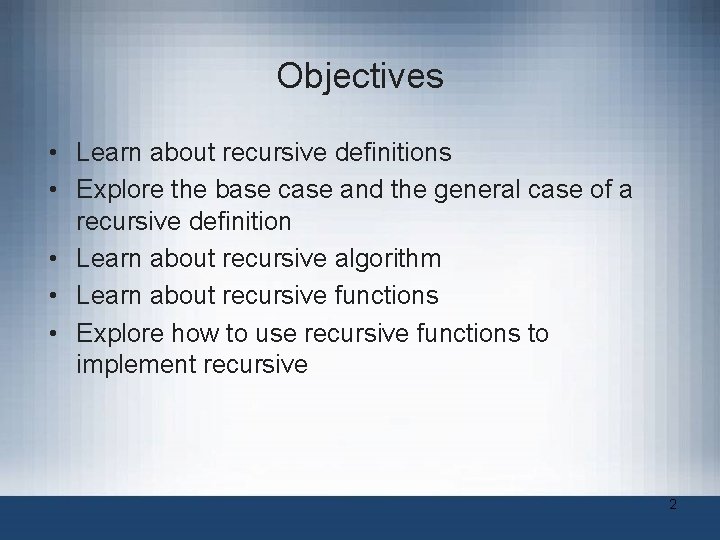 Objectives

• Learn about recursive definitions
• Explore the base case and the general case of a recursive definition
• Learn about recursive algorithm
• Learn about recursive functions
• Explore how to use recursive functions to implement recursive

2